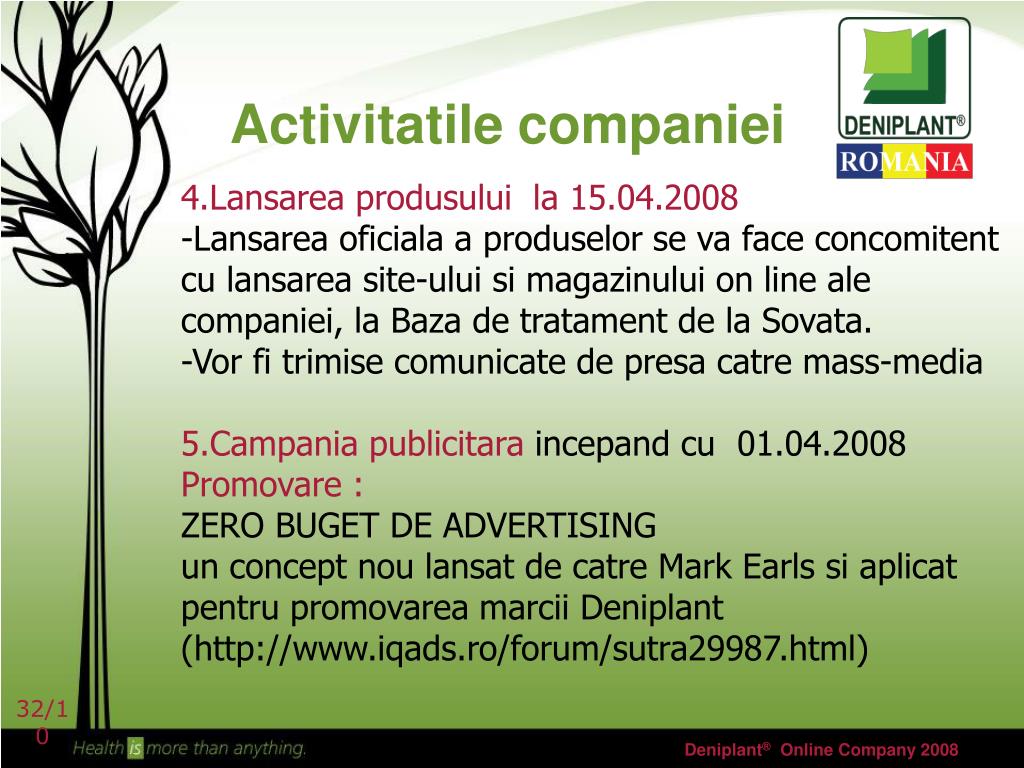 Activitatile companiei

DENIPLANT®
ROMANIA

4.Lansarea produsului la 15.04.2008
-Lansarea oficiala a produselor se va face concomitent cu lansarea site-ului si magazinului on line ale companiei, la Baza de tratament de la Sovata.
-Vor fi trimise comunicate de presa catre mass-media

5.Campania publicitara incepand cu 01.04.2008
Promovare :
ZERO BUGET DE ADVERTISING
un concept nou lansat de catre Mark Earls si aplicat pentru promovarea marcii Deniplant
(http://www.iqads.ro/forum/sutra29987.html)

32/10

Health is more than anything.

Deniplant® Online Company 2008